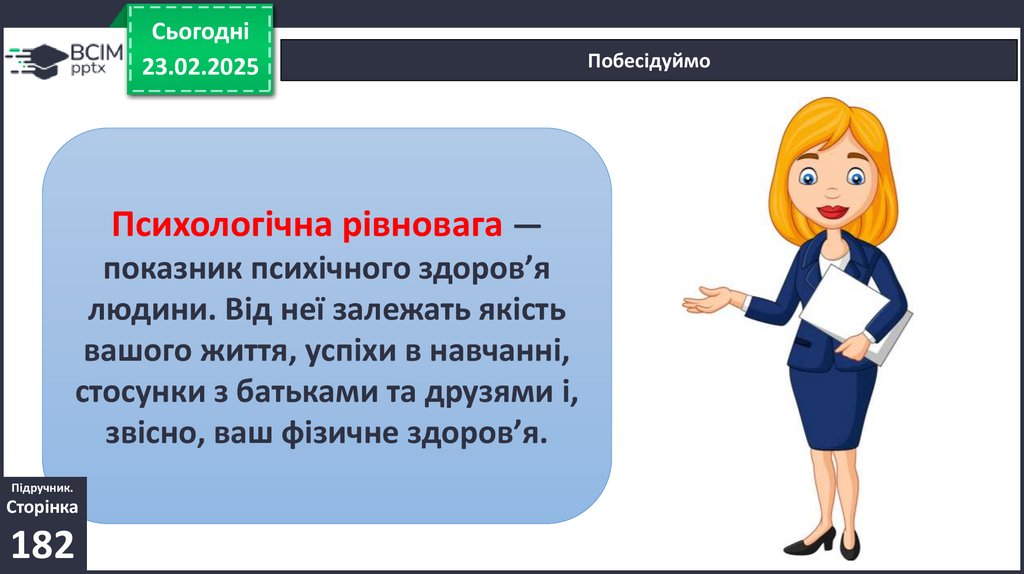 ВСІМ pptx

Сьогодні
23.02.2025

Побесідуймо

Психологічна рівновага — показник психічного здоров’я людини. Від неї залежать якість вашого життя, успіхи в навчанні, стосунки з батьками та друзями і, звісно, ваш фізичне здоров’я.

Підручник.
Сторінка
182